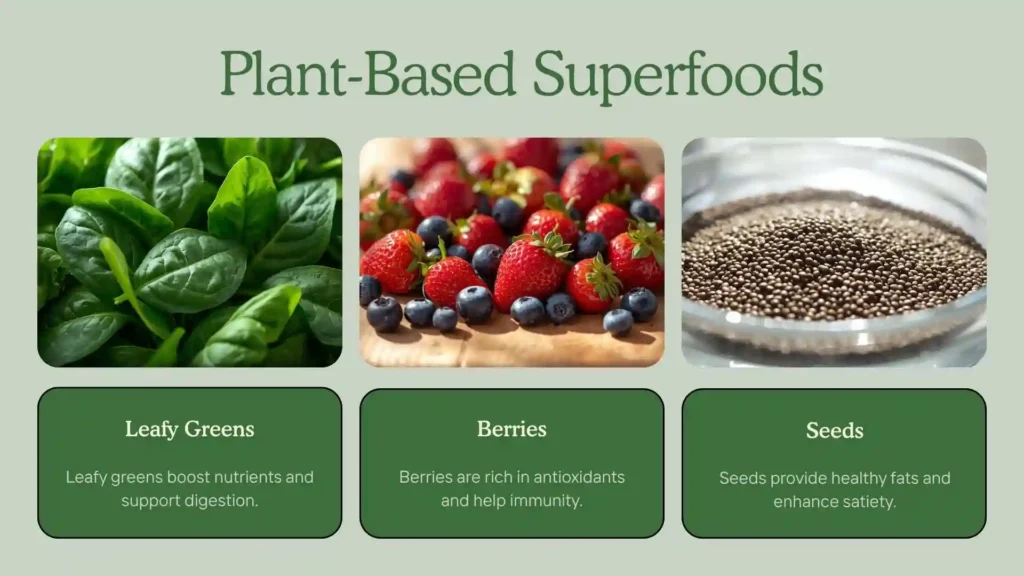 Plant-Based Superfoods

Leafy Greens

Leafy greens boost nutrients and support digestion.

Berries

Berries are rich in antioxidants and help immunity.

Seeds

Seeds provide healthy fats and enhance satiety.